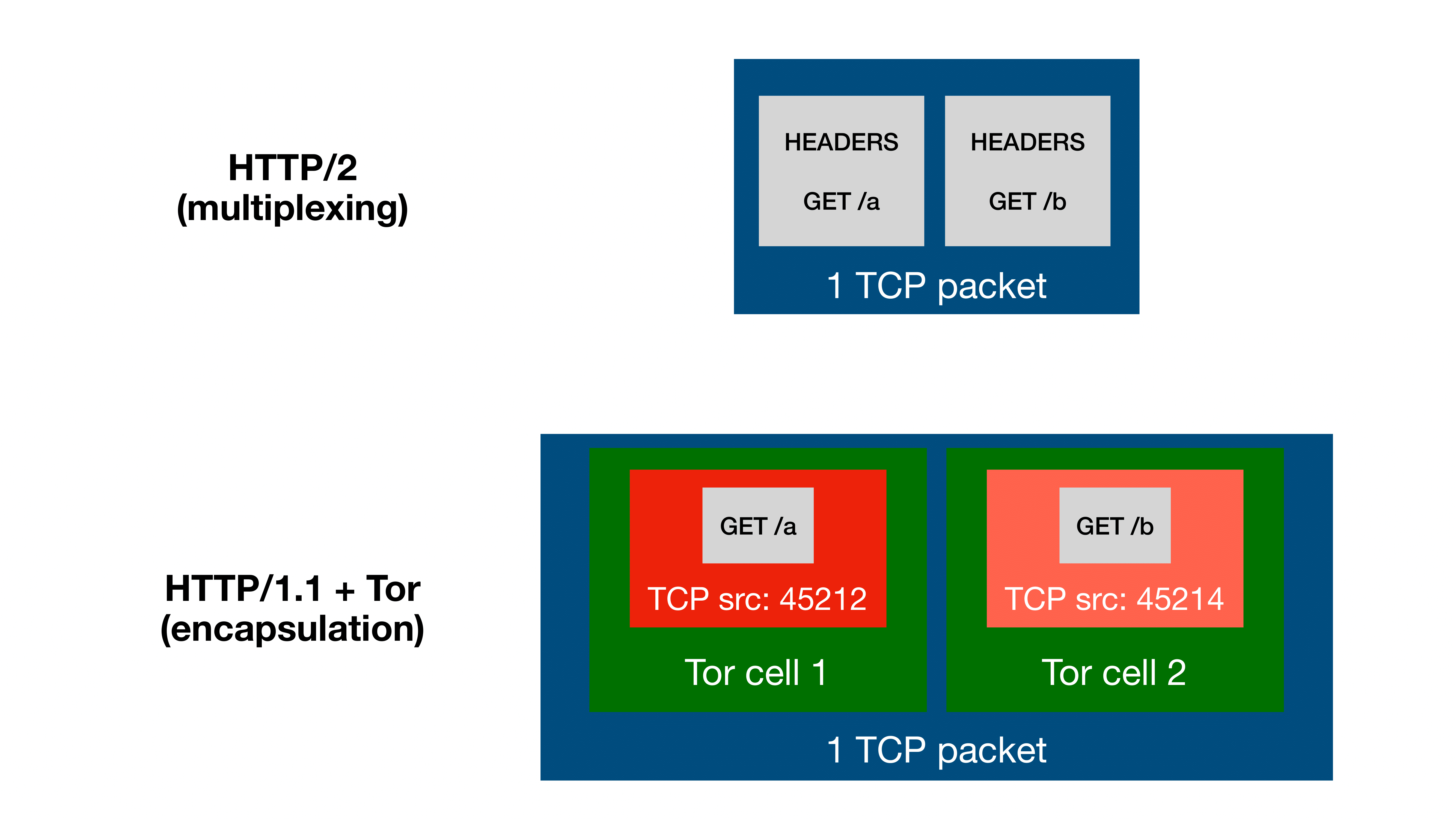 HTTP/2
(multiplexing)

HEADERS

GET /a

HEADERS

GET /b

1 TCP packet

HTTP/1.1 + Tor
(encapsulation)

GET /a

TCP src: 45212

Tor cell 1

GET /b

TCP src: 45214

Tor cell 2

1 TCP packet